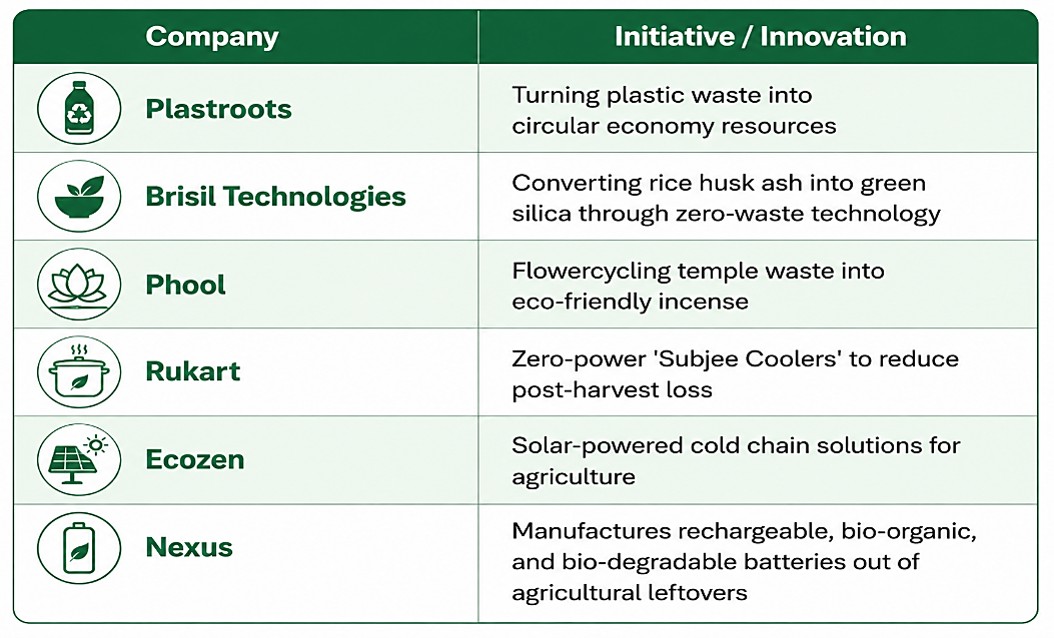 | Company | Initiative / Innovation |
|---|---|
| Plastroots | Turning plastic waste into circular economy resources |
| Brisil Technologies | Converting rice husk ash into green silica through zero-waste technology |
| Phool | Flowercycling temple waste into eco-friendly incense |
| Rukart | Zero-power 'Subjee Coolers' to reduce post-harvest loss |
| Ecozen | Solar-powered cold chain solutions for agriculture |
| Nexus | Manufactures rechargeable, bio-organic, and bio-degradable batteries out of agricultural leftovers |